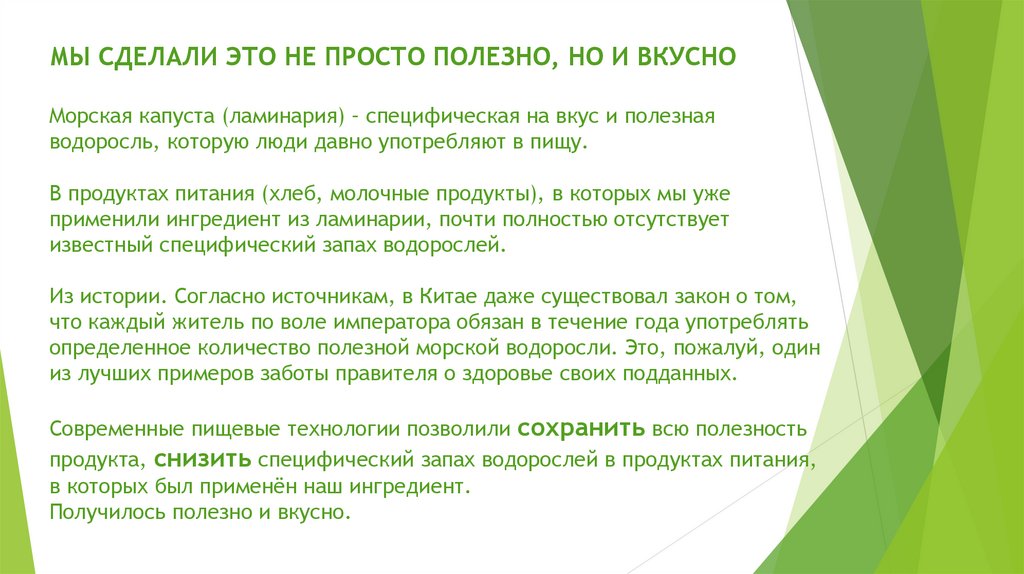 МЫ СДЕЛАЛИ ЭТО НЕ ПРОСТО ПОЛЕЗНО, НО И ВКУСНО

Морская капуста (ламинария) – специфическая на вкус и полезная водоросль, которую люди давно употребляют в пищу.

В продуктах питания (хлеб, молочные продукты), в которых мы уже применили ингредиент из ламинарии, почти полностью отсутствует известный специфический запах водорослей.

Из истории. Согласно источникам, в Китае даже существовал закон о том, что каждый житель по воле императора обязан в течение года употреблять определенное количество полезной морской водоросли. Это, пожалуй, один из лучших примеров заботы правителя о здоровье своих подданных.

Современные пищевые технологии позволили сохранить всю полезность продукта, снизить специфический запах водорослей в продуктах питания, в которых был применён наш ингредиент.
Получилось полезно и вкусно.